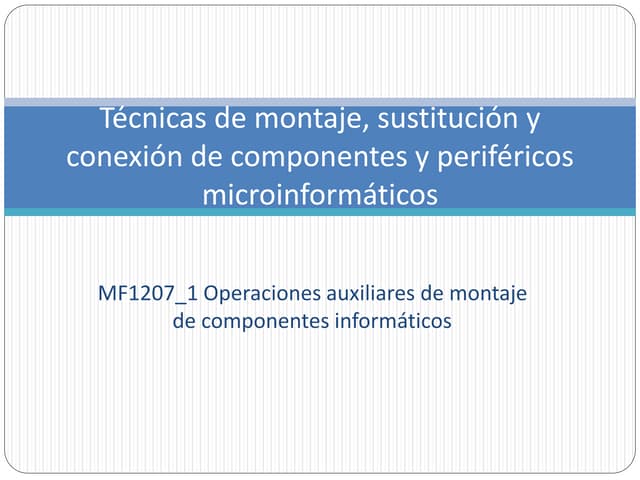 Técnicas de montaje, sustitución y conexión de componentes y periféricos microinformáticos

MF1207_1 Operaciones auxiliares de montaje de componentes informáticos